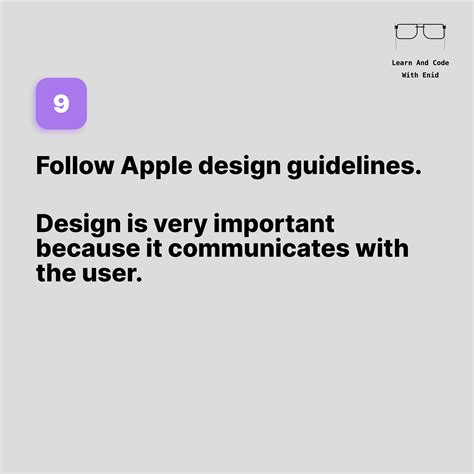 Learn And Code
With Enid

9

Follow Apple design guidelines.

Design is very important because it communicates with the user.